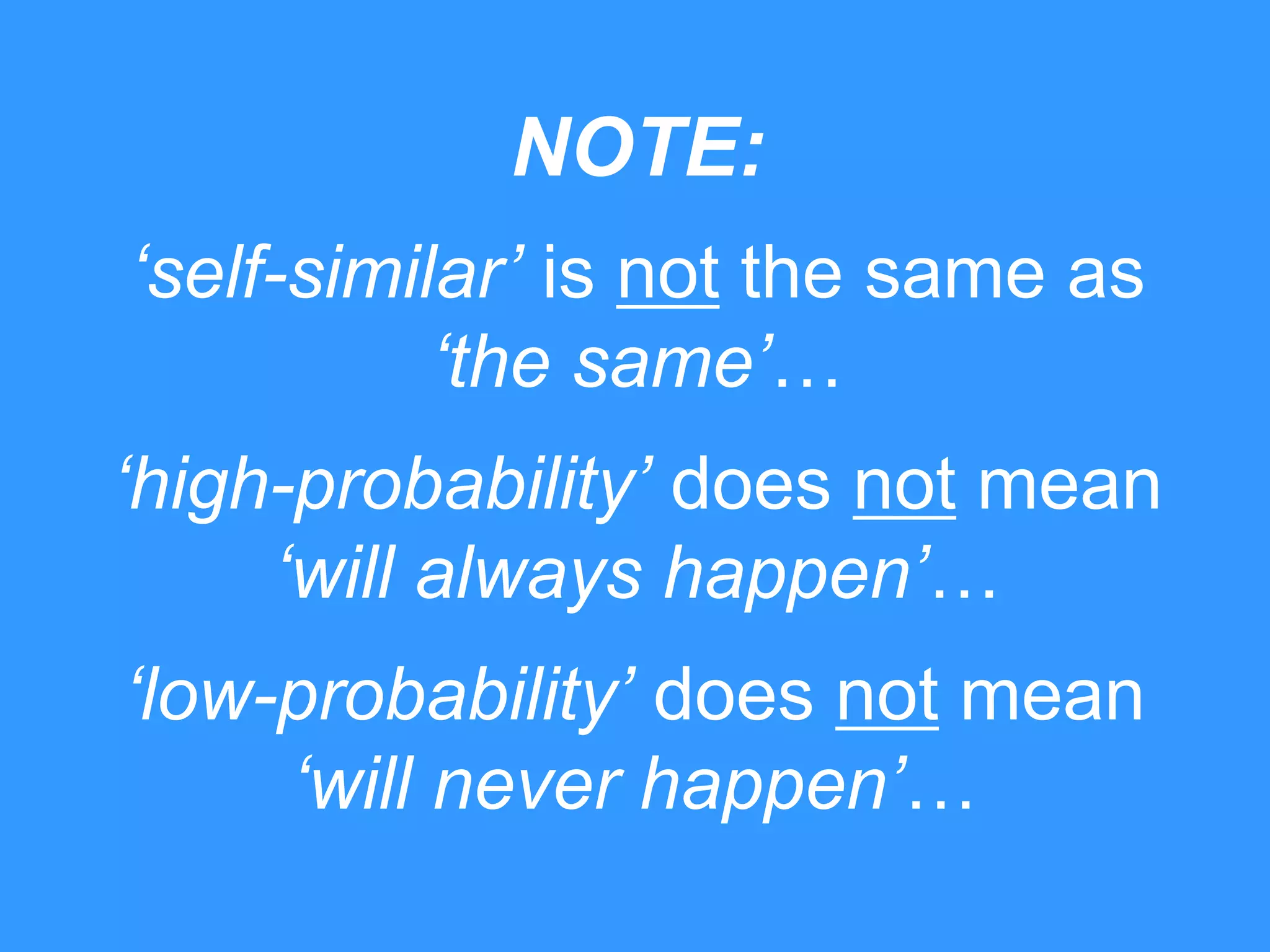 NOTE:

‘self-similar’ is not the same as ‘the same’…

‘high-probability’ does not mean ‘will always happen’…

‘low-probability’ does not mean ‘will never happen’…